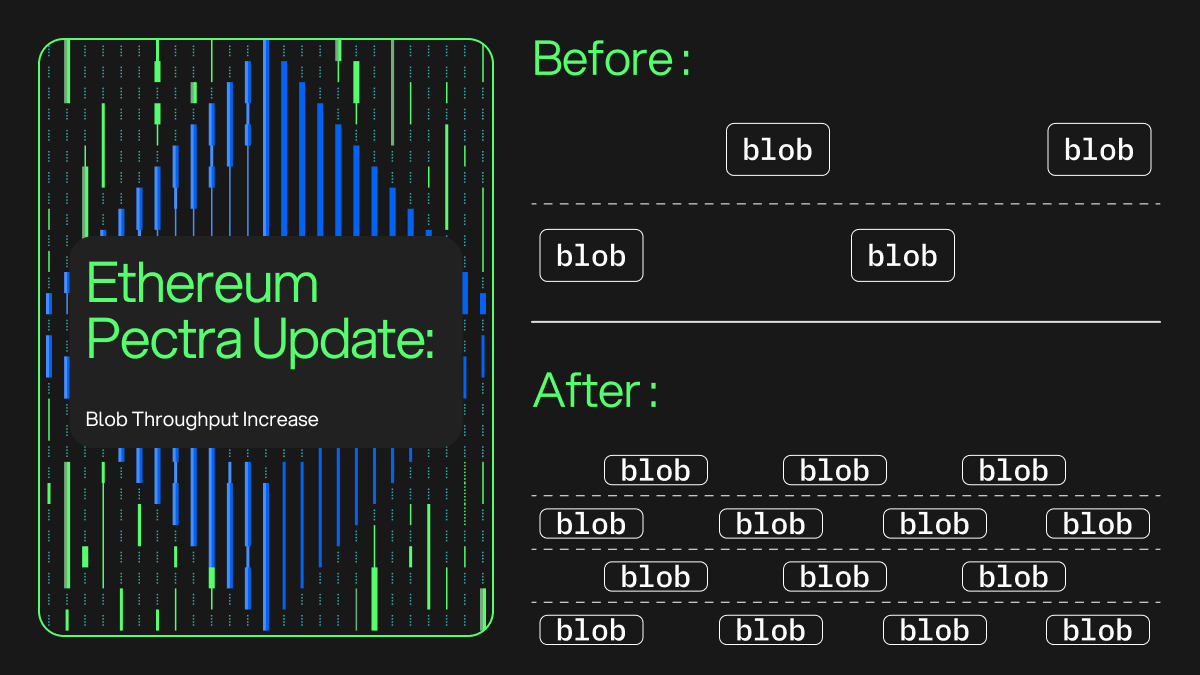 Ethereum Pectra Update:

Blob Throughput Increase

Before:

blob blob

blob blob

After:

blob blob blob

blob blob blob blob

blob blob blob

blob blob blob blob